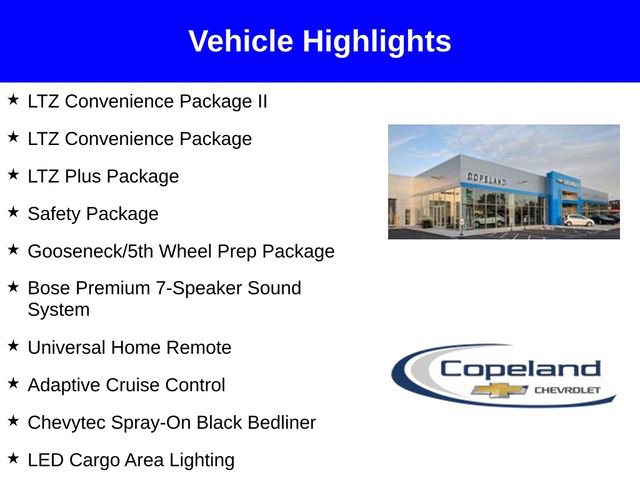 Vehicle Highlights

★ LTZ Convenience Package II

★ LTZ Convenience Package

★ LTZ Plus Package

★ Safety Package

★ Gooseneck/5th Wheel Prep Package

★ Bose Premium 7-Speaker Sound System

★ Universal Home Remote

★ Adaptive Cruise Control

★ Chevytec Spray-On Black Bedliner

★ LED Cargo Area Lighting

COPELAND

Copeland
CHEVROLET